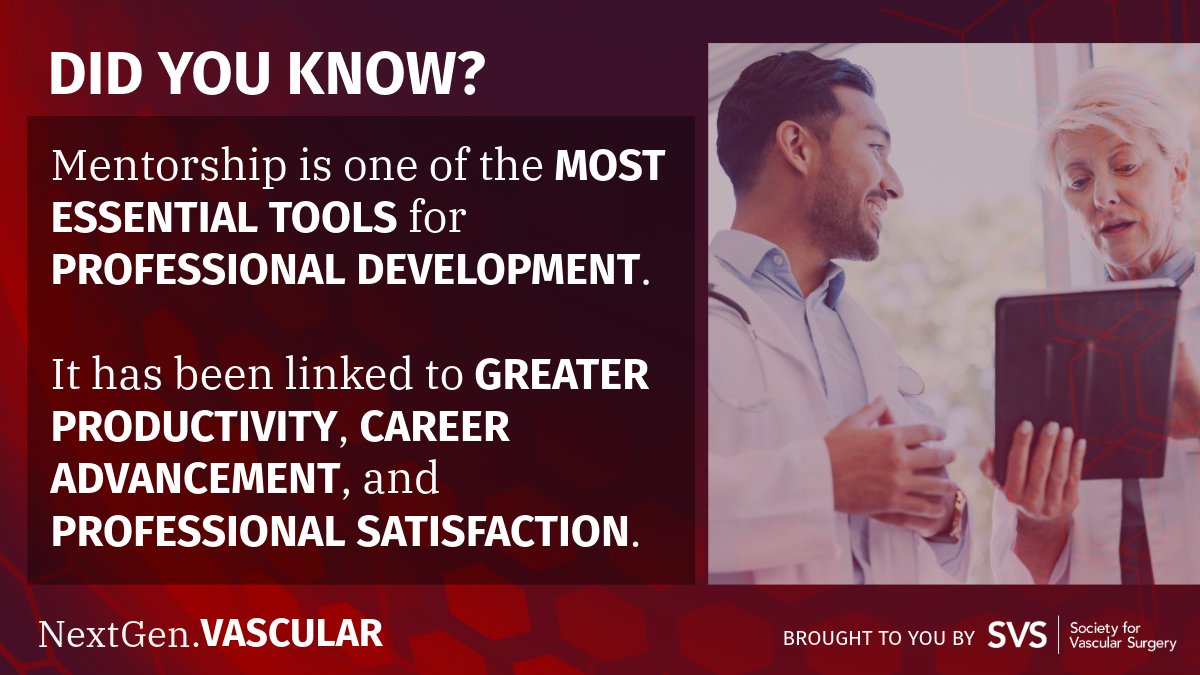 DID YOU KNOW?

Mentorship is one of the MOST ESSENTIAL TOOLS for PROFESSIONAL DEVELOPMENT.

It has been linked to GREATER PRODUCTIVITY, CAREER ADVANCEMENT, and PROFESSIONAL SATISFACTION.

NextGen.VASCULAR

BROUGHT TO YOU BY SVS Society for Vascular Surgery